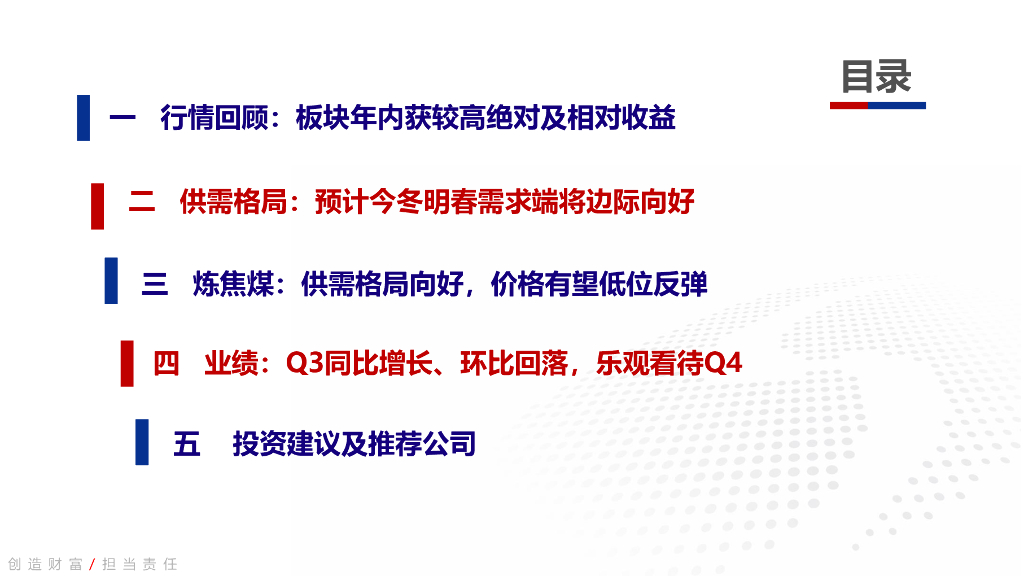 目录

一 行情回顾：板块年内获较高绝对及相对收益

二 供需格局：预计今冬明春需求端将边际向好

三 炼焦煤：供需格局向好，价格有望低位反弹

四 业绩：Q3同比增长、环比回落，乐观看待Q4

五 投资建议及推荐公司

创造财富 / 担当责任